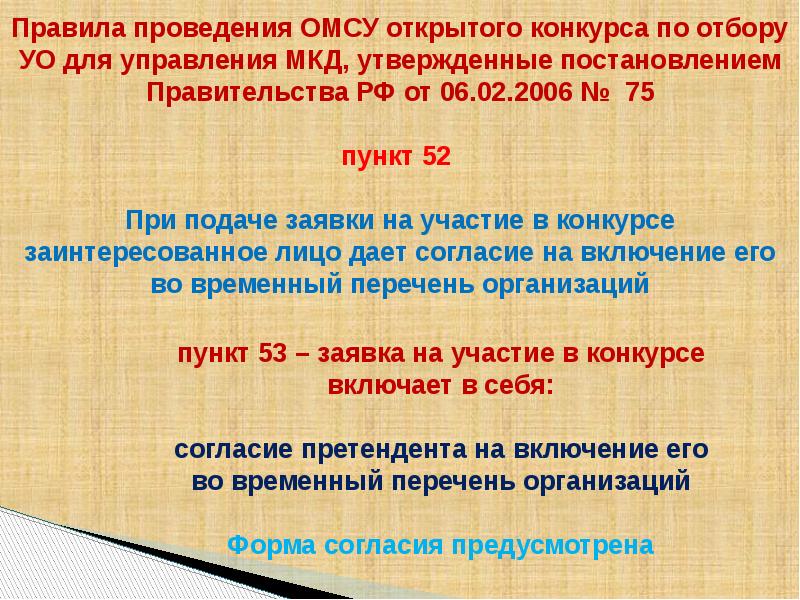 Правила проведения ОМСУ открытого конкурса по отбору УО для управления МКД, утвержденные постановлением Правительства РФ от 06.02.2006 № 75

пункт 52

При подаче заявки на участие в конкурсе заинтересованное лицо дает согласие на включение его во временный перечень организаций

пункт 53 – заявка на участие в конкурсе включает в себя:

согласие претендента на включение его во временный перечень организаций

Форма согласия предусмотрена